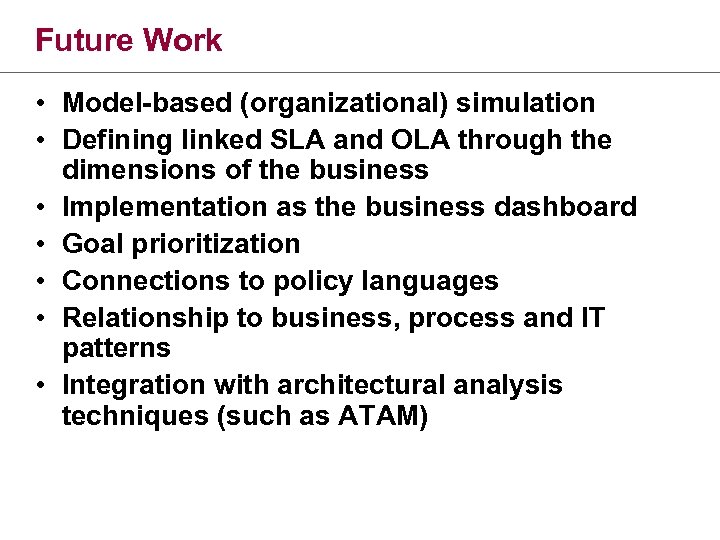 Future Work

• Model-based (organizational) simulation
• Defining linked SLA and OLA through the dimensions of the business
• Implementation as the business dashboard
• Goal prioritization
• Connections to policy languages
• Relationship to business, process and IT patterns
• Integration with architectural analysis techniques (such as ATAM)